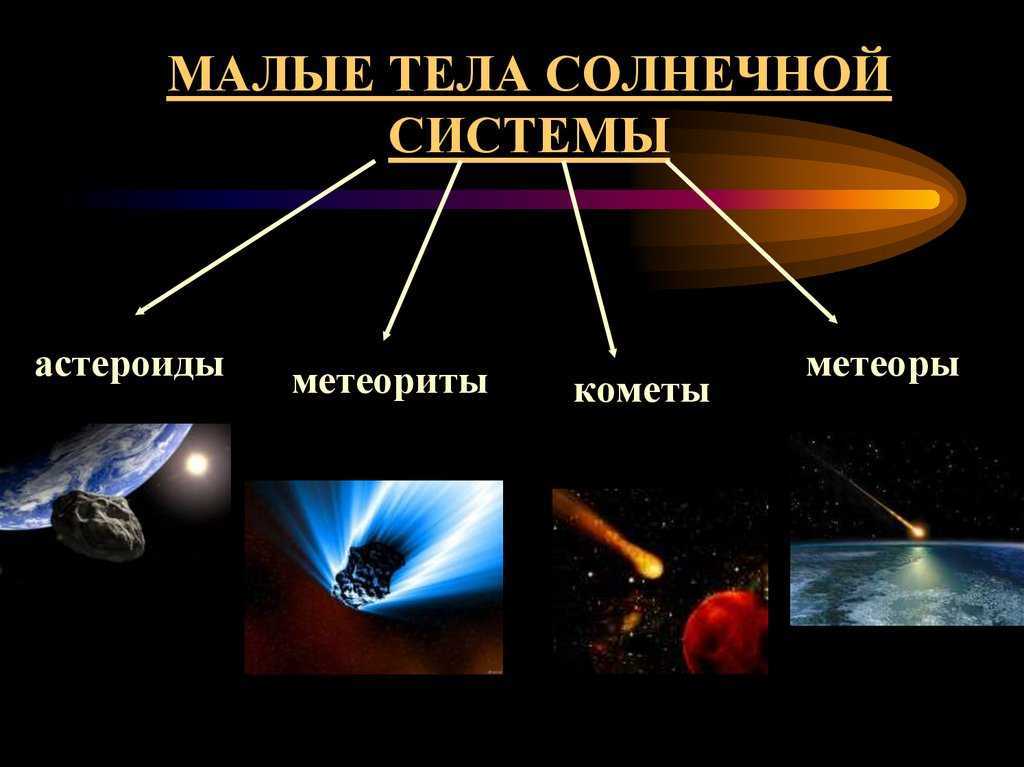 МАЛЫЕ ТЕЛА СОЛНЕЧНОЙ СИСТЕМЫ

астероиды

метеориты

кометы

метеоры